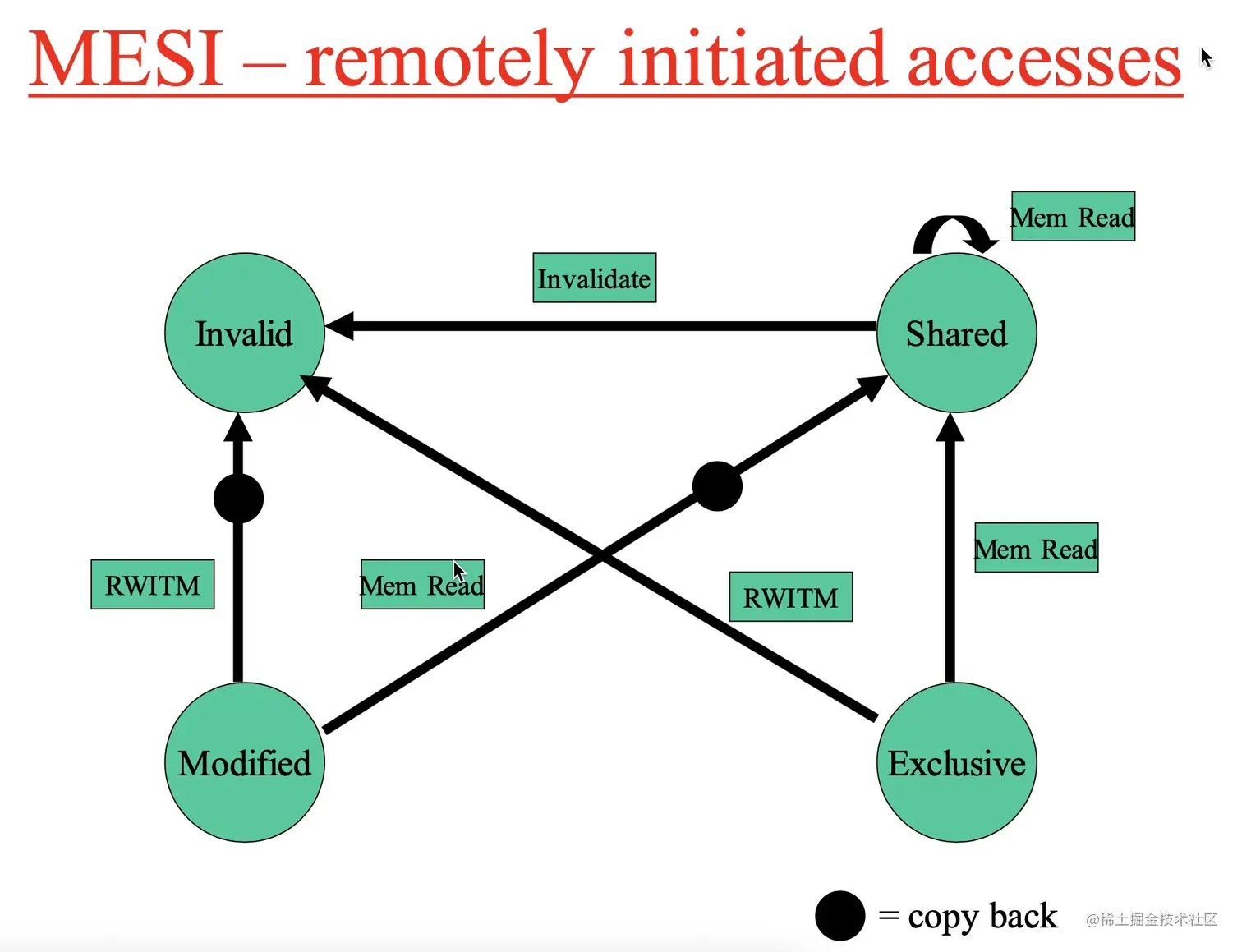 MESI – remotely initiated accesses

Mem Read

Invalidate

Invalid

Shared

RWITM

Mem Read

RWITM

Mem Read

Modified

Exclusive

= copy back

@稀土掘金技术社区